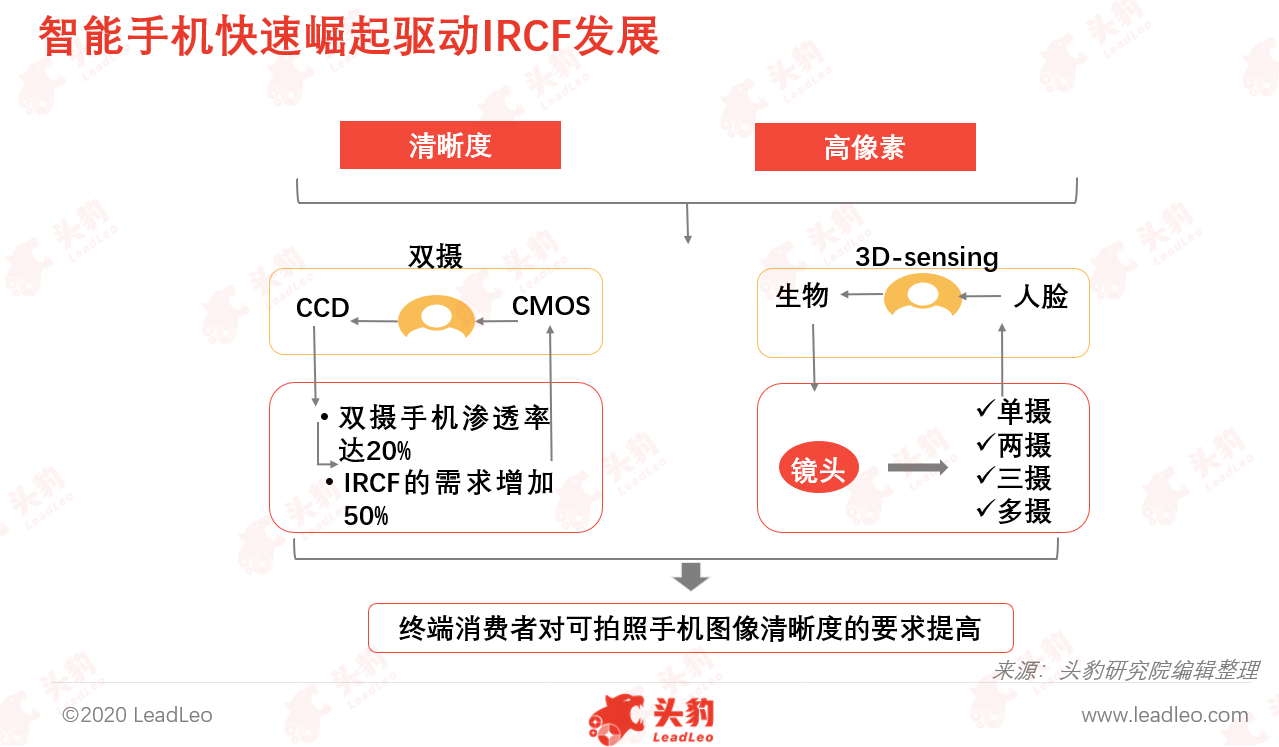 智能手机快速崛起驱动IRCF发展

清晰度

高像素

双摄

CCD

CMOS

• 双摄手机渗透率达20%
• IRCF的需求增加50%

3D-sensing

生物

人脸

镜头

✓单摄
✓两摄
✓三摄
✓多摄

终端消费者对可拍照手机图像清晰度的要求提高

来源：头豹研究院编辑整理

©2020 LeadLeo

头豹 LeadLeo

www.leadleo.com